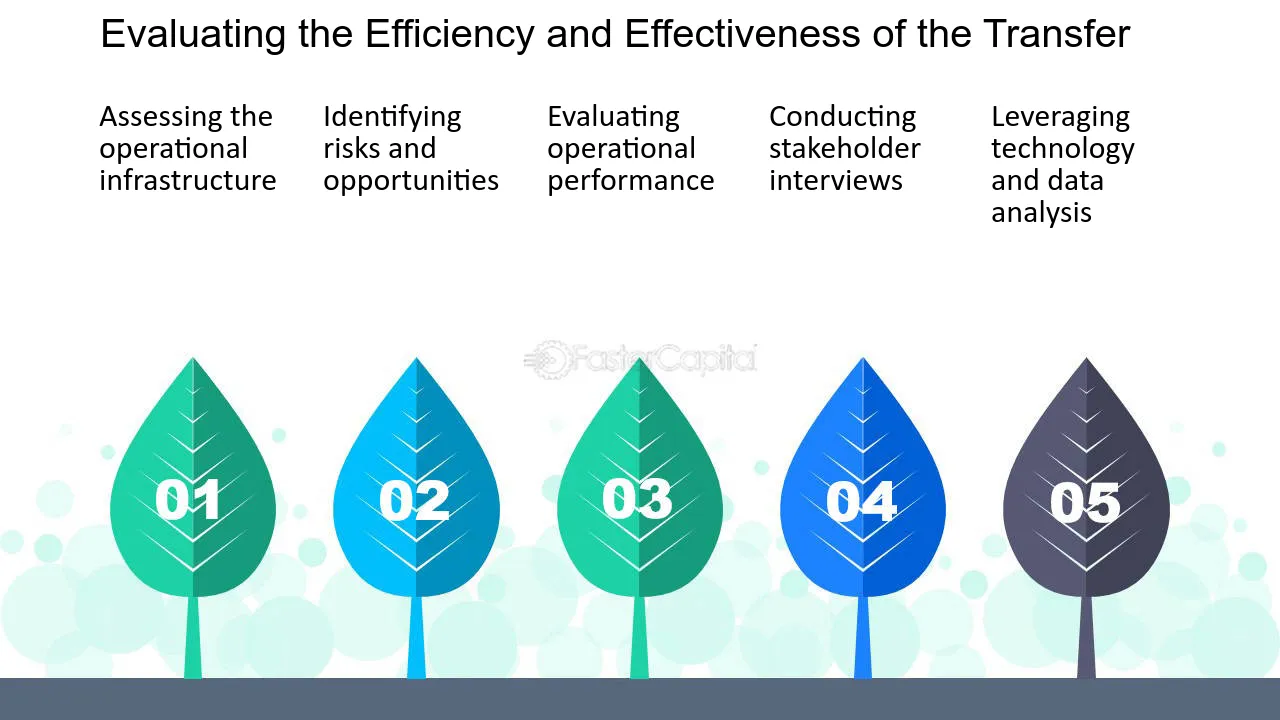 Evaluating the Efficiency and Effectiveness of the Transfer

Assessing the operational infrastructure

Identifying risks and opportunities

Evaluating operational performance

Conducting stakeholder interviews

Leveraging technology and data analysis

01

02

03

04

05

FasterCapital